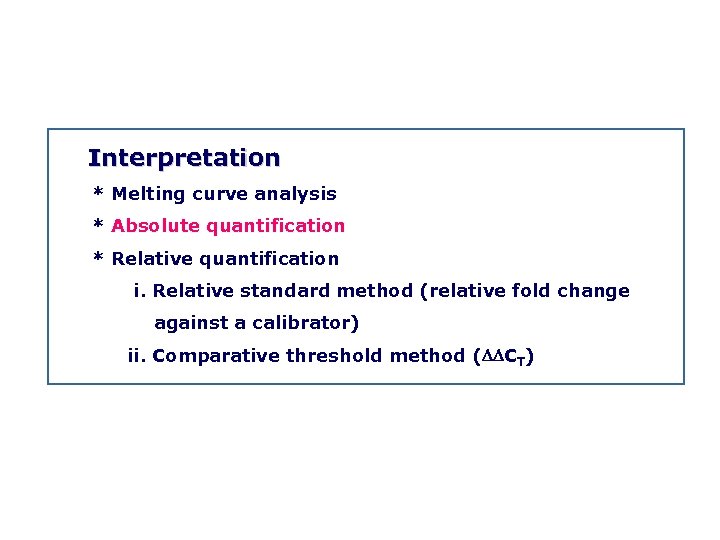 Interpretation

* Melting curve analysis

* Absolute quantification

* Relative quantification

i. Relative standard method (relative fold change against a calibrator)

ii. Comparative threshold method ($\Delta\Delta C_T$)